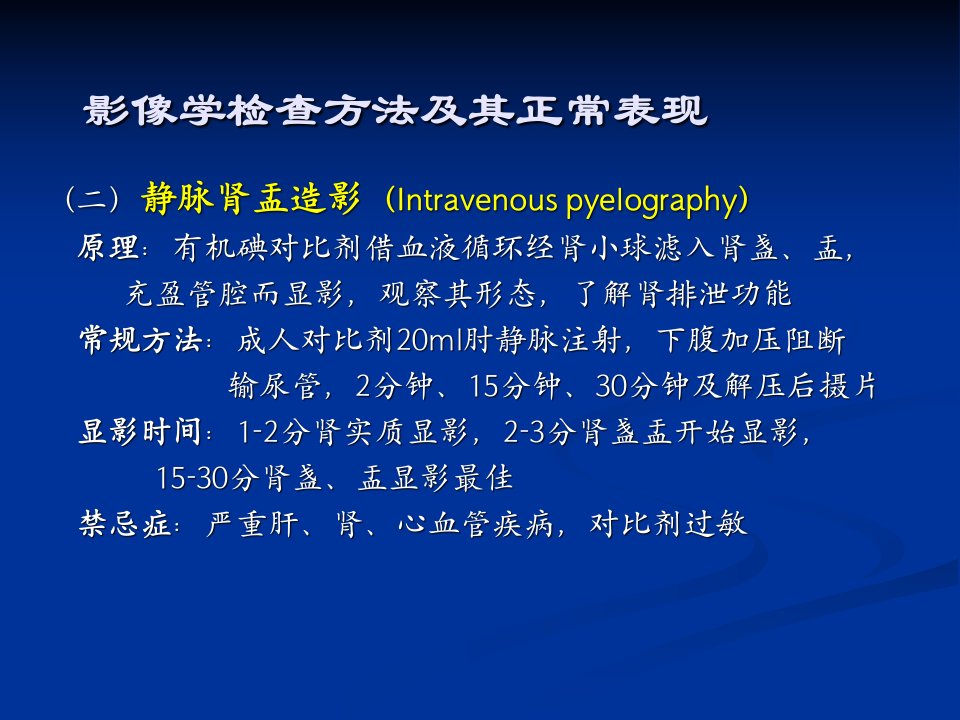 影像学检查方法及其正常表现

（二）静脉肾盂造影（Intravenous pyelography）

原理：有机碘对比剂借血液循环经肾小球滤入肾盏、盂，充盈管腔而显影，观察其形态，了解肾排泄功能

常规方法：成人对比剂20ml肘静脉注射，下腹加压阻断输尿管，2分钟、15分钟、30分钟及解压后摄片

显影时间：1-2分肾实质显影，2-3分肾盏盂开始显影，15-30分肾盏、盂显影最佳

禁忌症：严重肝、肾、心血管疾病，对比剂过敏